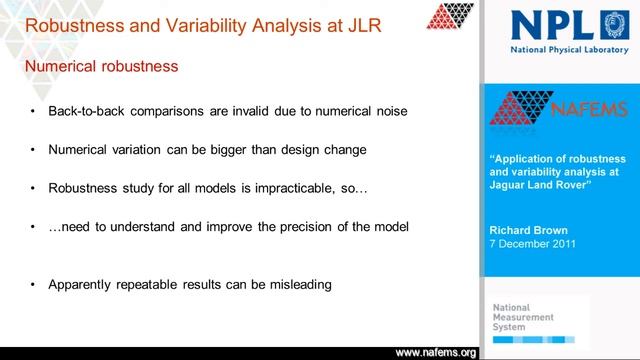 Robustness and Variability Analysis at JLR

Numerical robustness

• Back-to-back comparisons are invalid due to numerical noise

• Numerical variation can be bigger than design change

• Robustness study for all models is impracticable, so…

• …need to understand and improve the precision of the model

• Apparently repeatable results can be misleading

www.nafems.org

NPL
National Physical Laboratory

NAFEMS

"Application of robustness and variability analysis at Jaguar Land Rover"

Richard Brown
7 December 2011

National Measurement System